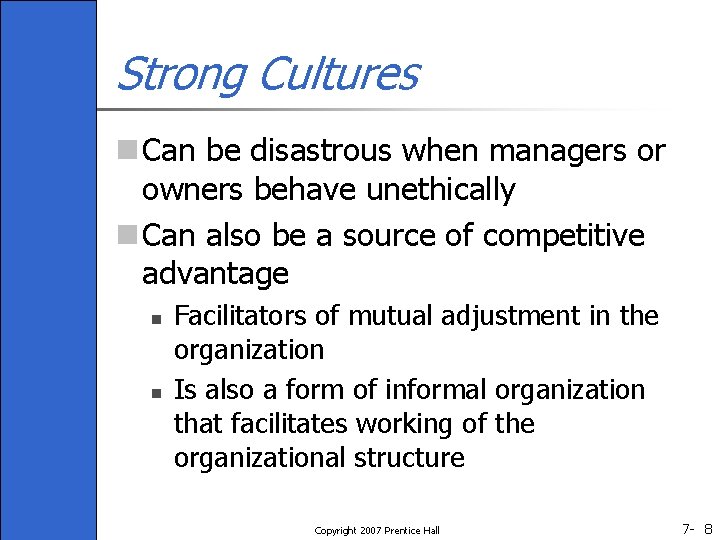 Strong Cultures

Can be disastrous when managers or owners behave unethically

Can also be a source of competitive advantage

Facilitators of mutual adjustment in the organization

Is also a form of informal organization that facilitates working of the organizational structure

Copyright 2007 Prentice Hall

7- 8